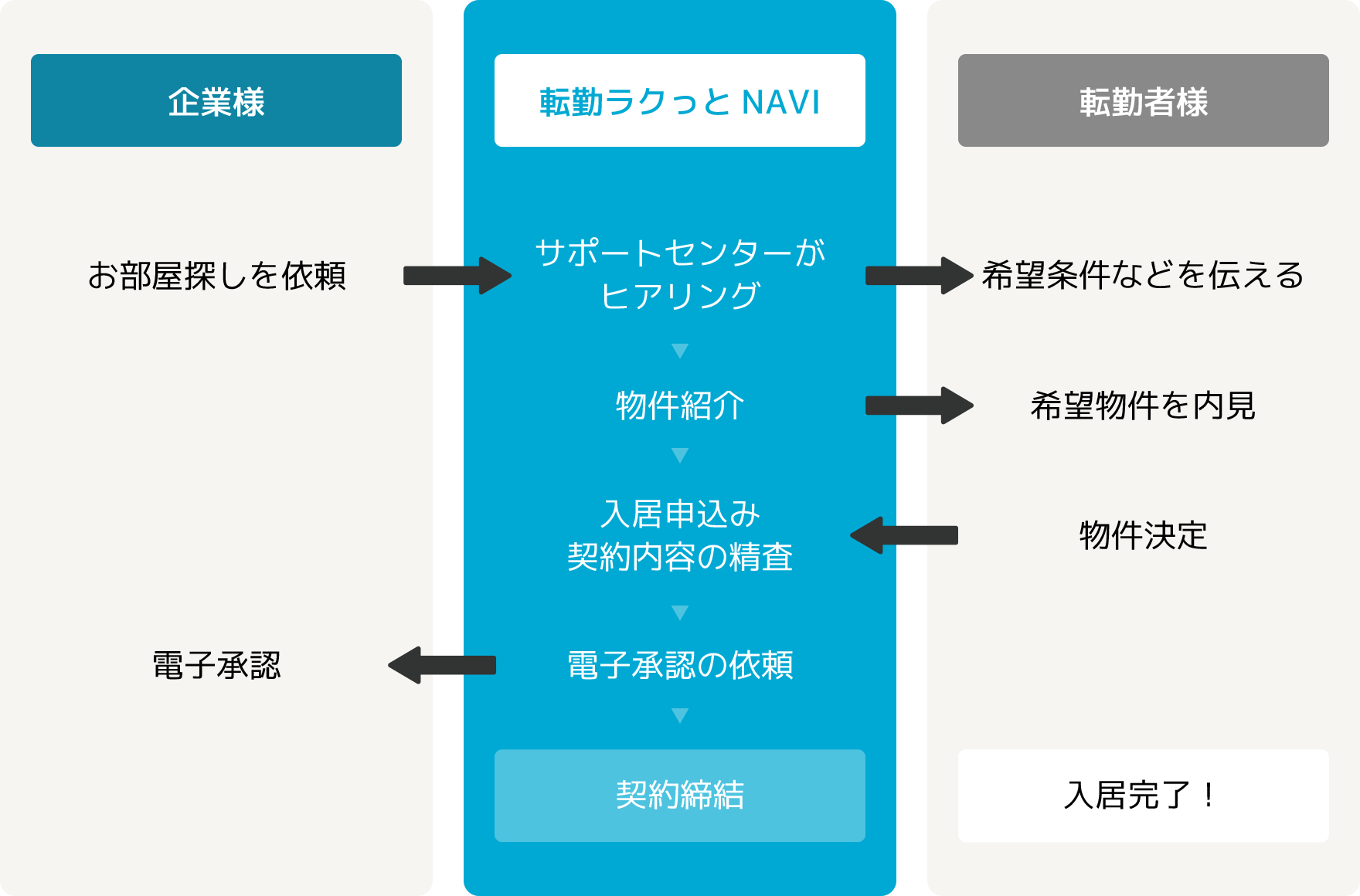 企業様

お部屋探しを依頼

電子承認

転勤ラクっと NAVI

サポートセンターが
ヒアリング

物件紹介

入居申込み
契約内容の精査

電子承認の依頼

契約締結

転勤者様

希望条件などを伝える

希望物件を内見

物件決定

入居完了！